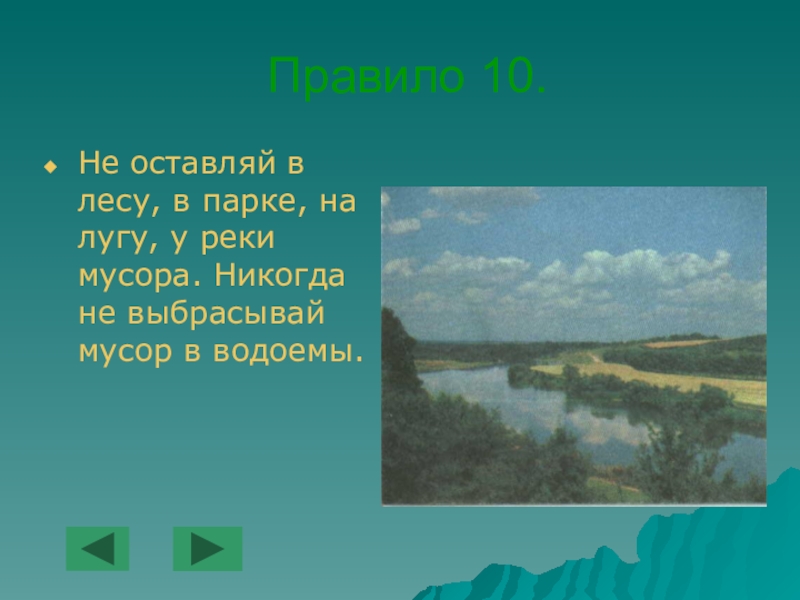 Правило 10.

Не оставляй в лесу, в парке, на лугу, у реки мусора. Никогда не выбрасывай мусор в водоемы.